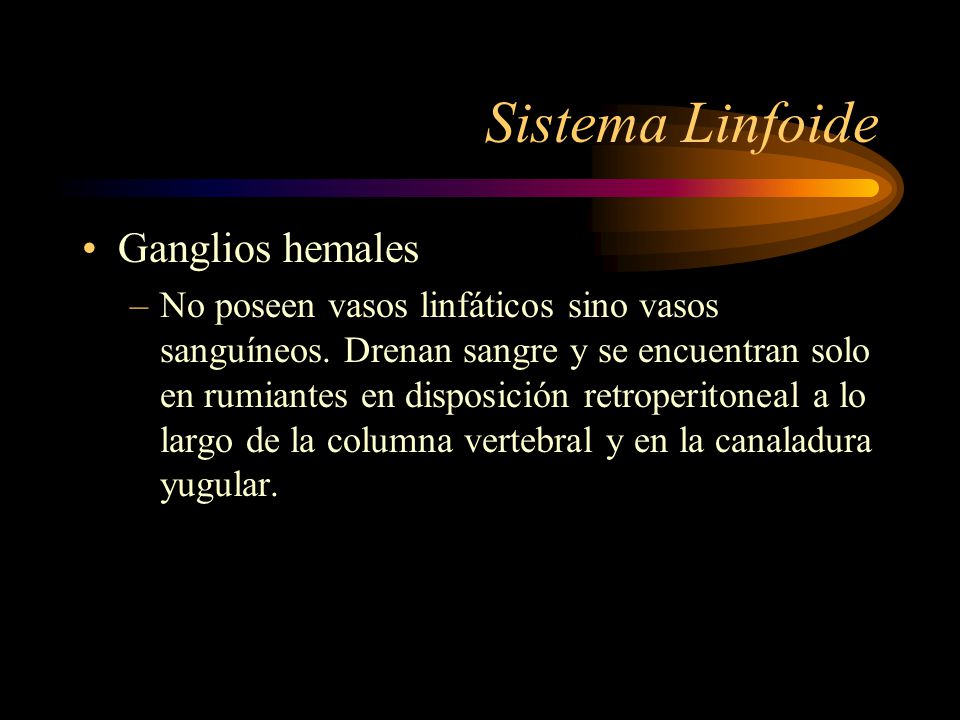 Sistema Linfoide

• Ganglios hemales

– No poseen vasos linfáticos sino vasos sanguíneos. Drenan sangre y se encuentran solo en rumiantes en disposición retroperitoneal a lo largo de la columna vertebral y en la canaladura yugular.